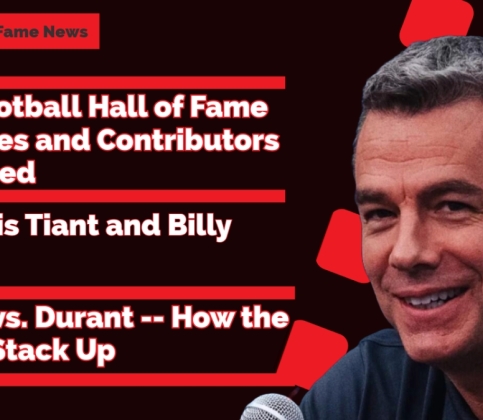 Fame News

otball Hall of Fame es and Contributors ed

is Tiant and Billy

vs. Durant -- How the Stack Up